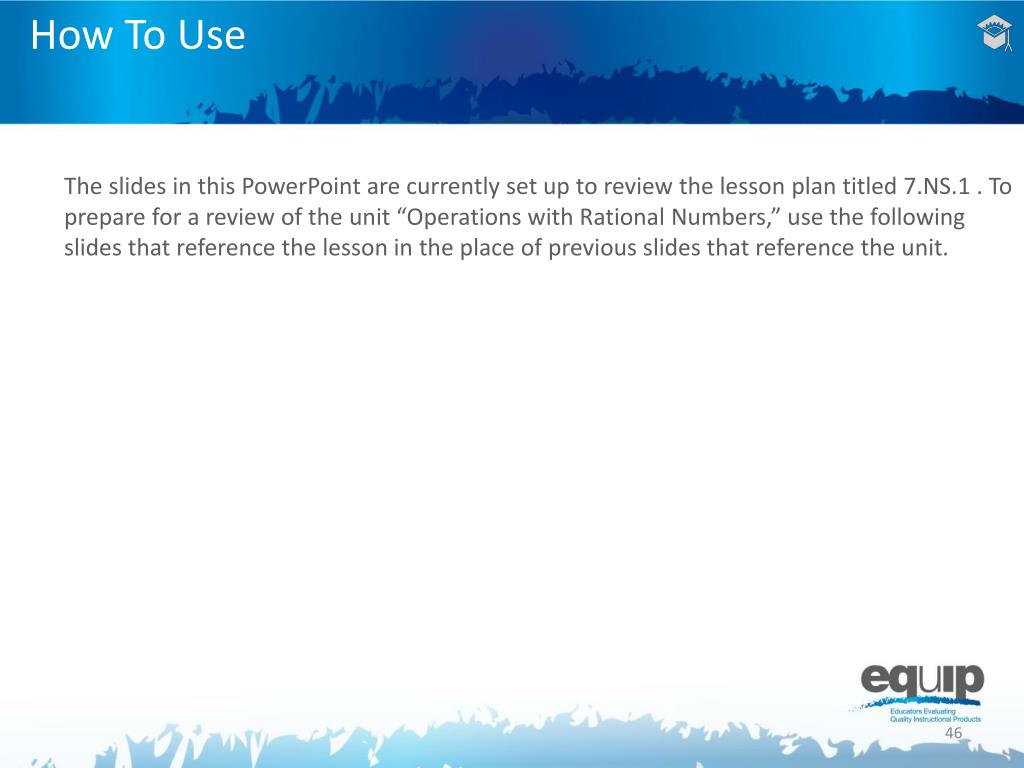 How To Use

The slides in this PowerPoint are currently set up to review the lesson plan titled 7.NS.1 . To prepare for a review of the unit “Operations with Rational Numbers,” use the following slides that reference the lesson in the place of previous slides that reference the unit.

equip
Educators Evaluating Quality Instructional Products

46